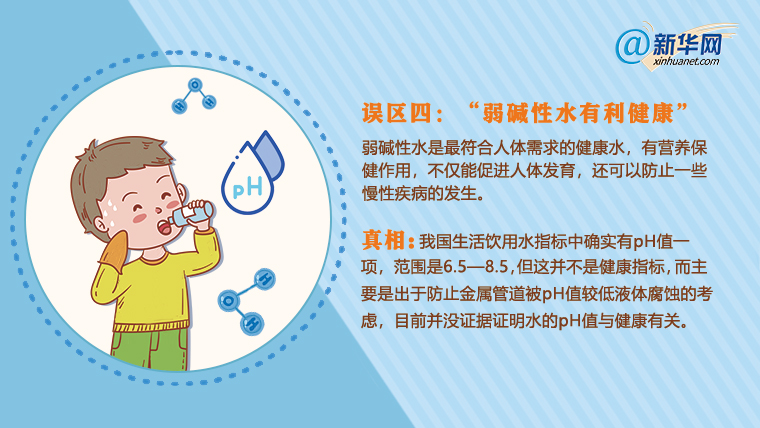 @新华网
xinhuanet.com

误区四：“弱碱性水有利健康”

弱碱性水是最符合人体需求的健康水，有营养保健作用，不仅能促进人体发育，还可以防止一些慢性疾病的发生。

真相：我国生活饮用水指标中确实有pH值一项，范围是6.5—8.5，但这并不是健康指标，而主要是出于防止金属管道被pH值较低液体腐蚀的考虑，目前并没证据证明水的pH值与健康有关。

pH

H O H

H O H